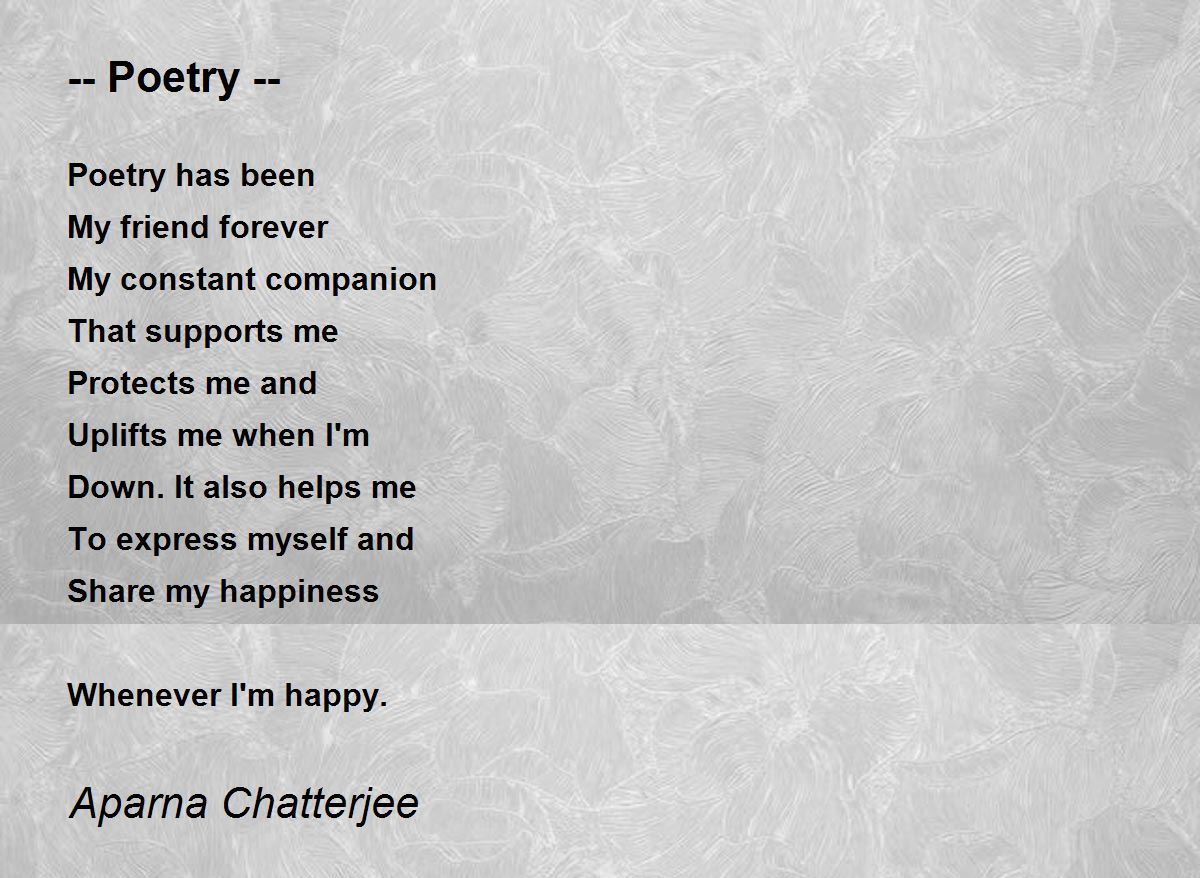 -- Poetry --

Poetry has been
My friend forever
My constant companion
That supports me
Protects me and
Uplifts me when I'm
Down. It also helps me
To express myself and
Share my happiness

Whenever I'm happy.

Aparna Chatterjee